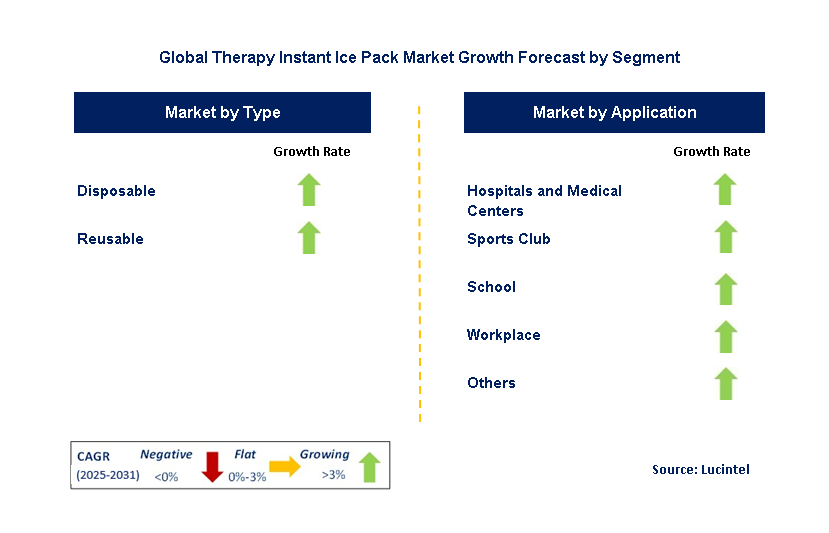 Global Therapy Instant Ice Pack Market Growth Forecast by Segment

Market by Type

Growth Rate

Disposable

Reusable

Market by Application

Growth Rate

Hospitals and Medical Centers

Sports Club

School

Workplace

Others

CAGR (2025-2031)

Negative <0%

Flat 0%-3%

Growing >3%

Source: Lucintel